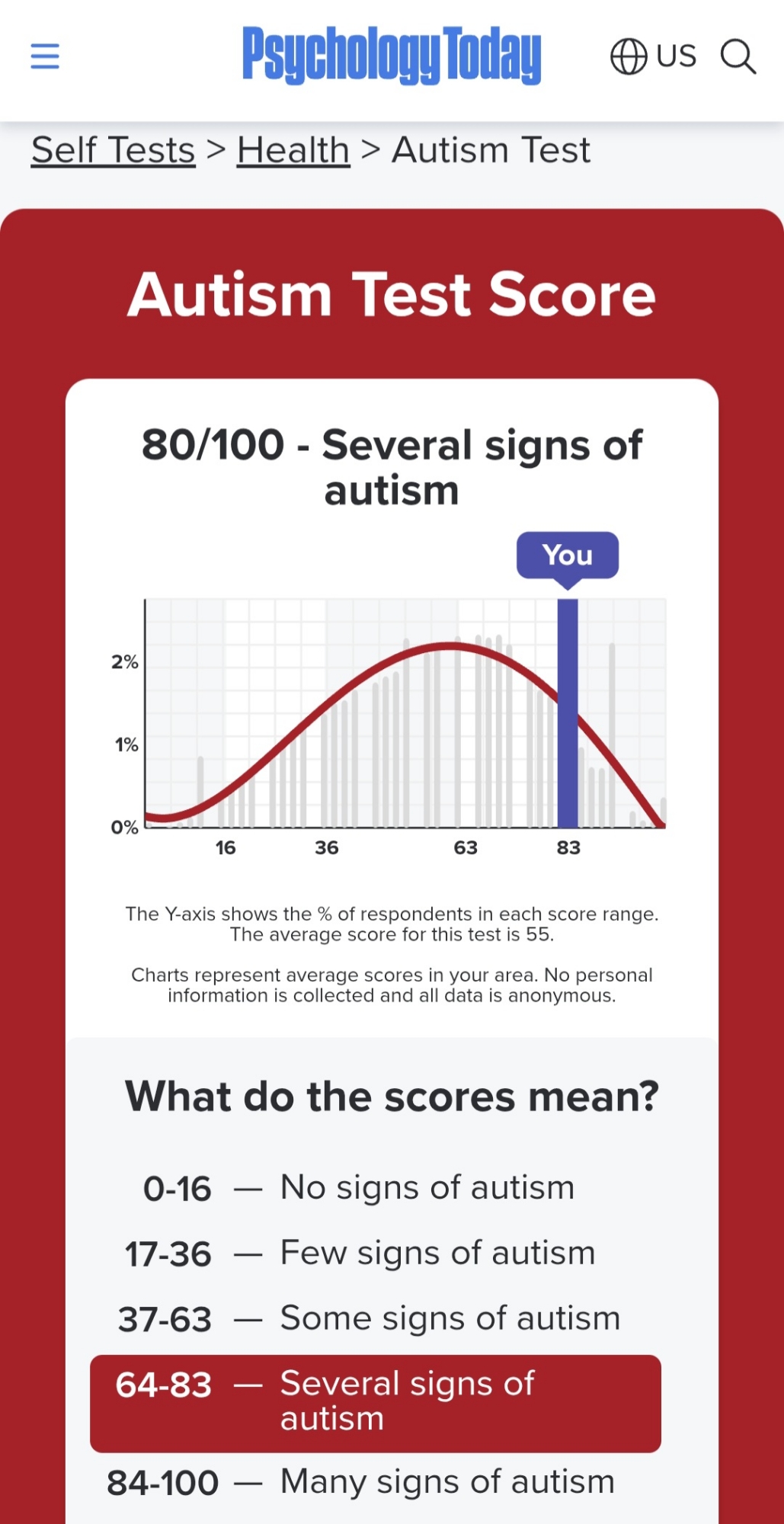 Psychology Today
US

Self Tests > Health > Autism Test

Autism Test Score

80/100 - Several signs of autism

You

2%
1%
0%
16
36
63
83

The Y-axis shows the % of respondents in each score range. The average score for this test is 55.

Charts represent average scores in your area. No personal information is collected and all data is anonymous.

What do the scores mean?

0-16 — No signs of autism
17-36 — Few signs of autism
37-63 — Some signs of autism
64-83 — Several signs of autism
84-100 — Many signs of autism